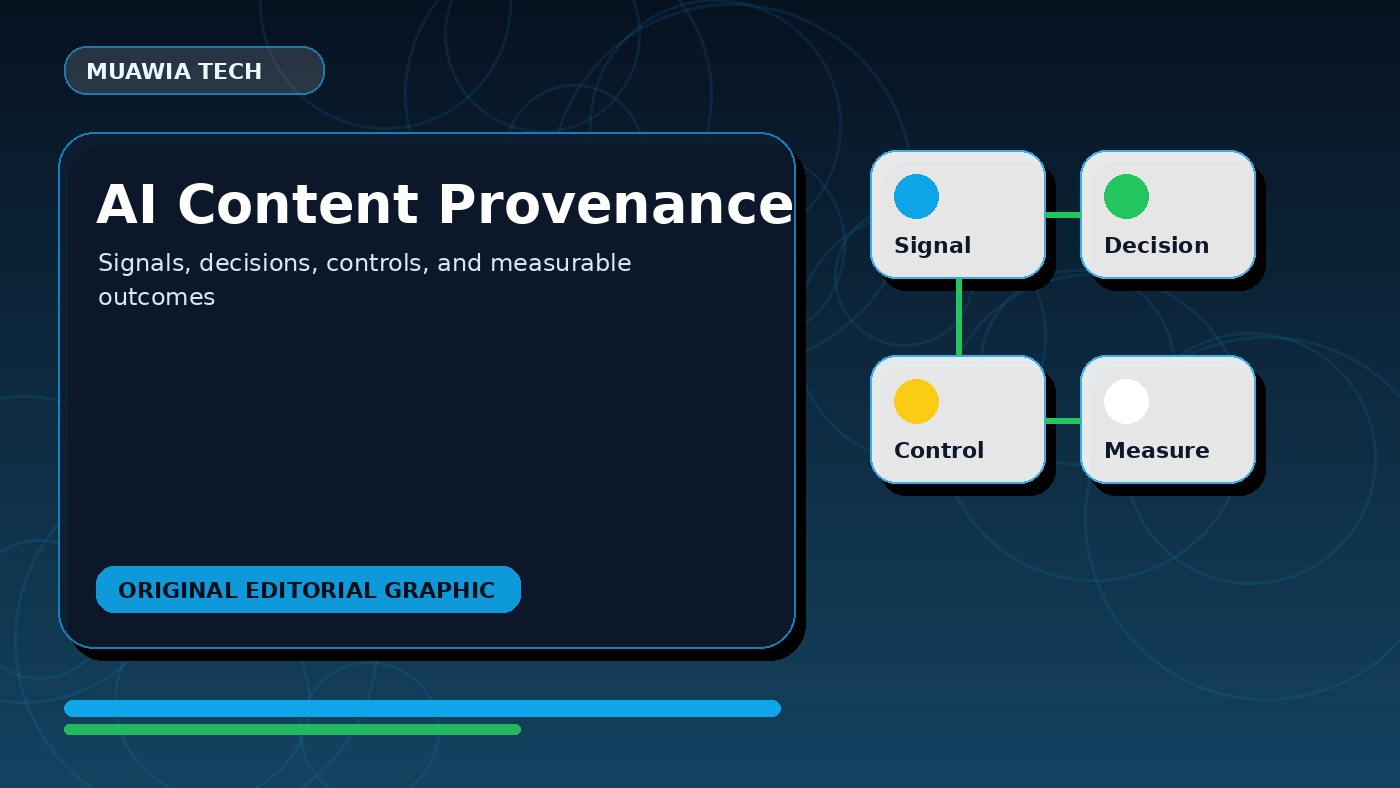 MUAWIA TECH

AI Content Provenance

Signals, decisions, controls, and measurable outcomes

ORIGINAL EDITORIAL GRAPHIC

Signal

Decision

Control

Measure